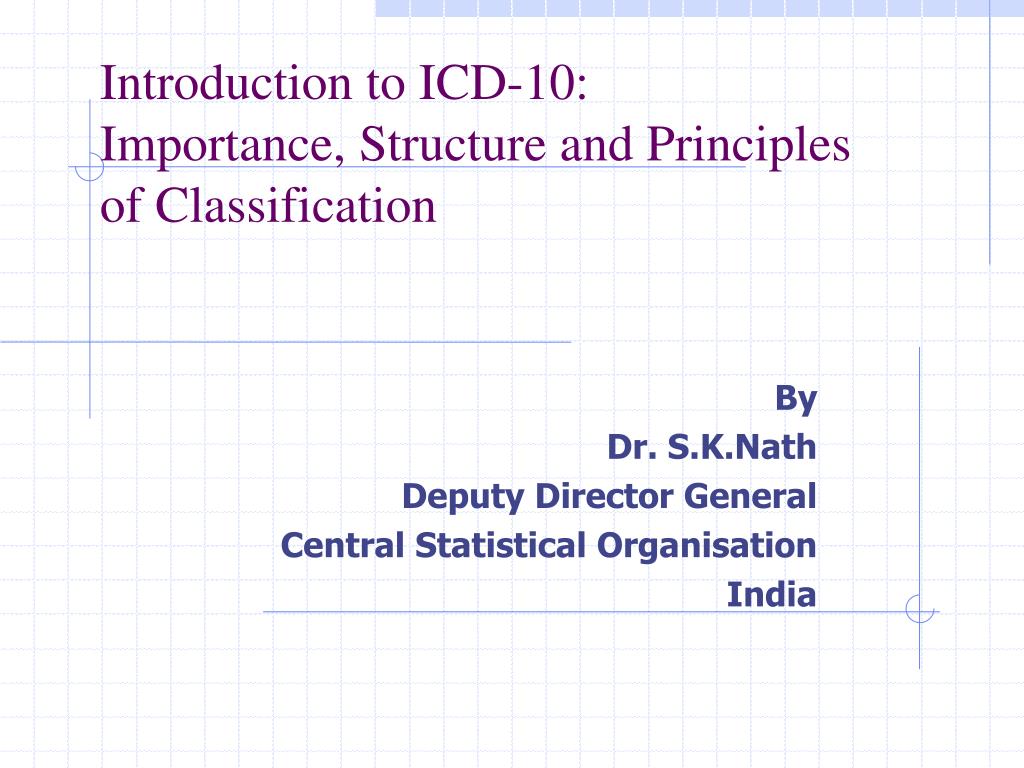 Introduction to ICD-10:
Importance, Structure and Principles of Classification

By
Dr. S.K.Nath
Deputy Director General
Central Statistical Organisation
India